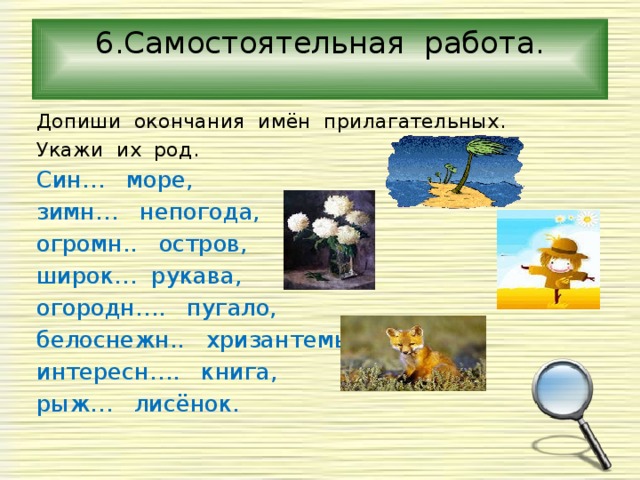 6.Самостоятельная работа.

Допиши окончания имён прилагательных. Укажи их род.

Син… море,
зимн… непогода,
огромн.. остров,
широк… рукава,
огородн…. пугало,
белоснежн.. хризантемы
интересн…. книга,
рыж… лисёнок.